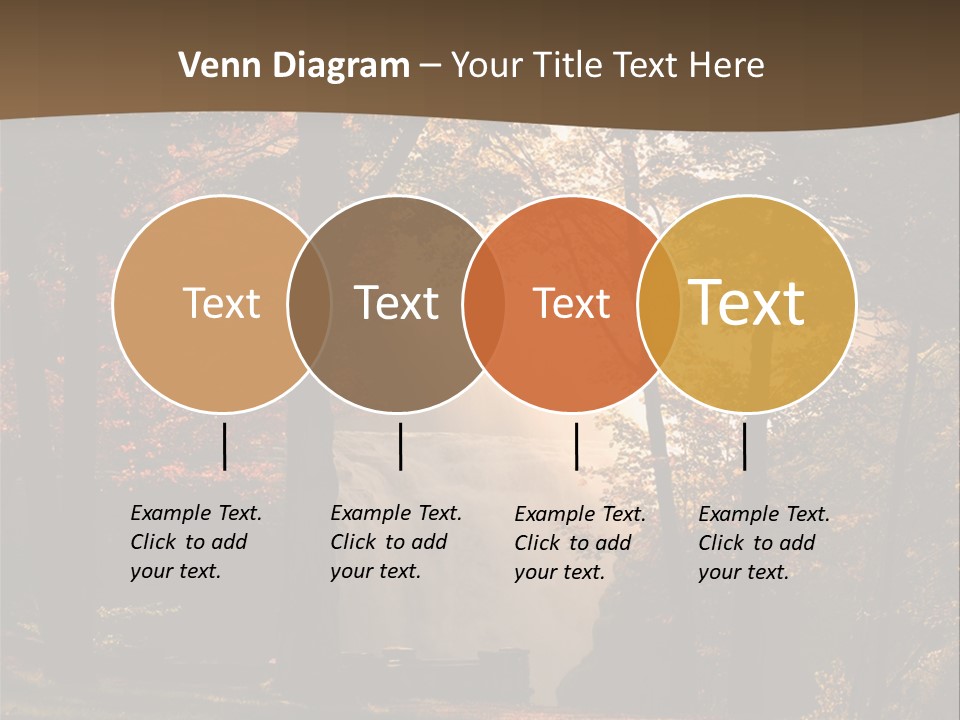 Venn Diagram – Your Title Text Here

Text

Text

Text

Text

Example Text. Click to add your text.

Example Text. Click to add your text.

Example Text. Click to add your text.

Example Text. Click to add your text.